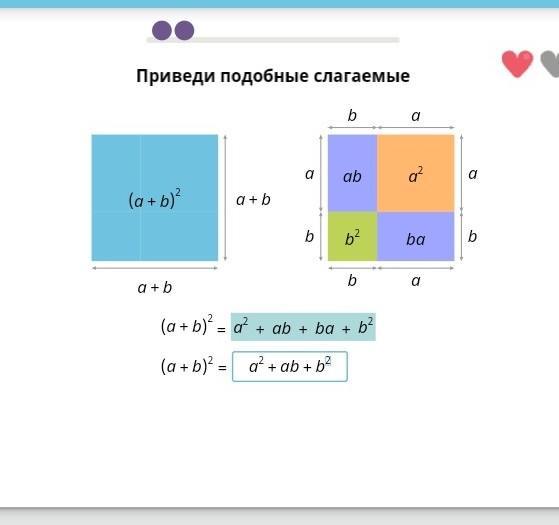 Приведи подобные слагаемые

$(a+b)^2$

$a+b$

$a+b$

$b$ $a$

$a$ $ab$ $a^2$ $a$

$b$ $b^2$ $ba$ $b$

$b$ $a$

$(a+b)^2 = a^2 + ab + ba + b^2$

$(a+b)^2 = a^2 + ab + b^2$